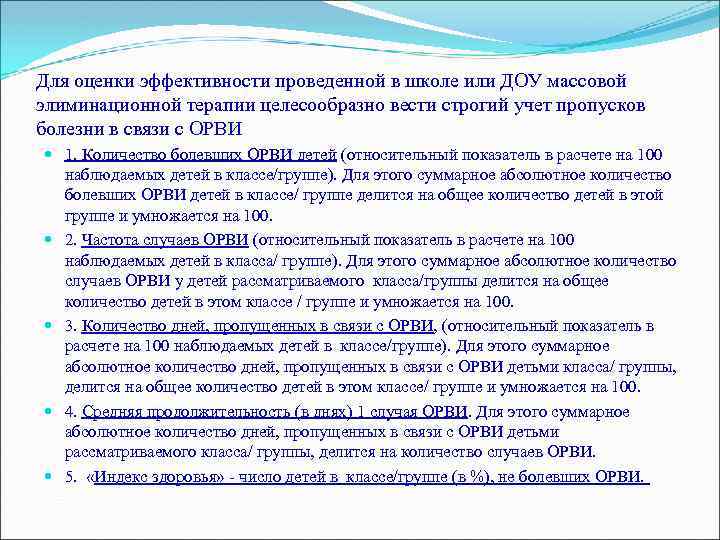 Для оценки эффективности проведенной в школе или ДОУ массовой элиминационной терапии целесообразно вести строгий учет пропусков болезни в связи с ОРВИ

1. Количество болевших ОРВИ детей (относительный показатель в расчете на 100 наблюдаемых детей в классе/группе). Для этого суммарное абсолютное количество болевших ОРВИ детей в классе/ группе делится на общее количество детей в этой группе и умножается на 100.

2. Частота случаев ОРВИ (относительный показатель в расчете на 100 наблюдаемых детей в класса/ группе). Для этого суммарное абсолютное количество случаев ОРВИ у детей рассматриваемого класса/группы делится на общее количество детей в этом классе / группе и умножается на 100.

3. Количество дней, пропущенных в связи с ОРВИ, (относительный показатель в расчете на 100 наблюдаемых детей в классе/группе). Для этого суммарное абсолютное количество дней, пропущенных в связи с ОРВИ детьми класса/ группы, делится на общее количество детей в этом классе/ группе и умножается на 100.

4. Средняя продолжительность (в днях) 1 случая ОРВИ. Для этого суммарное абсолютное количество дней, пропущенных в связи с ОРВИ детьми рассматриваемого класса/ группы, делится на количество случаев ОРВИ.

5. «Индекс здоровья» - число детей в классе/группе (в %), не болевших ОРВИ.